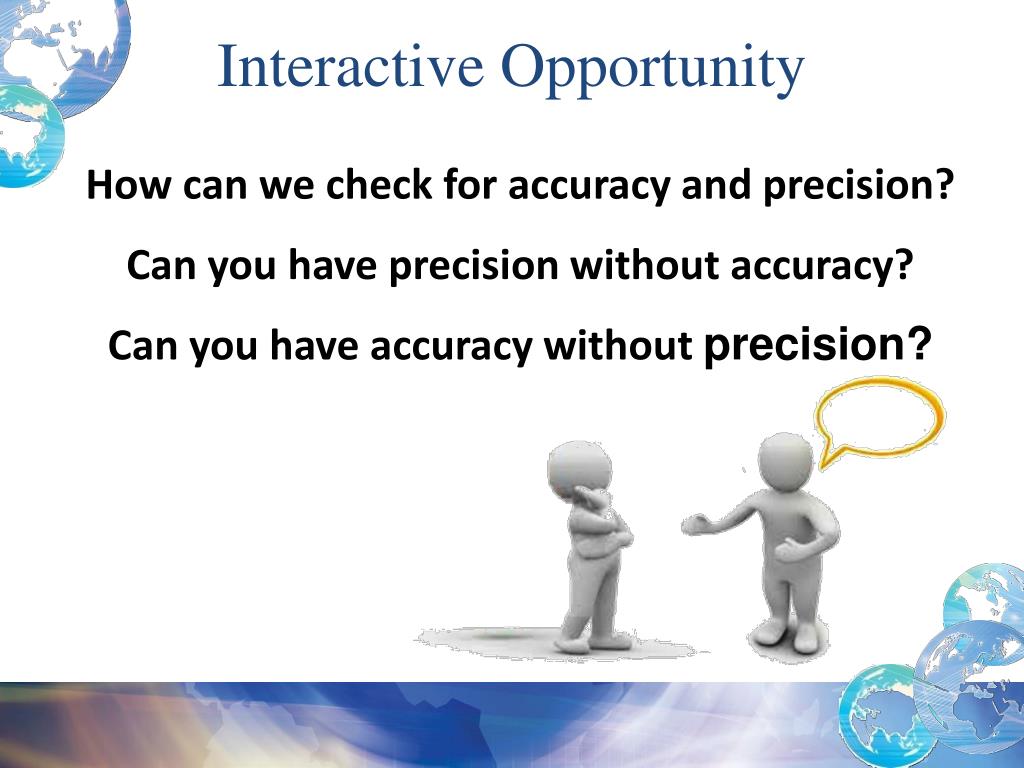 Interactive Opportunity

How can we check for accuracy and precision?

Can you have precision without accuracy?

Can you have accuracy without precision?